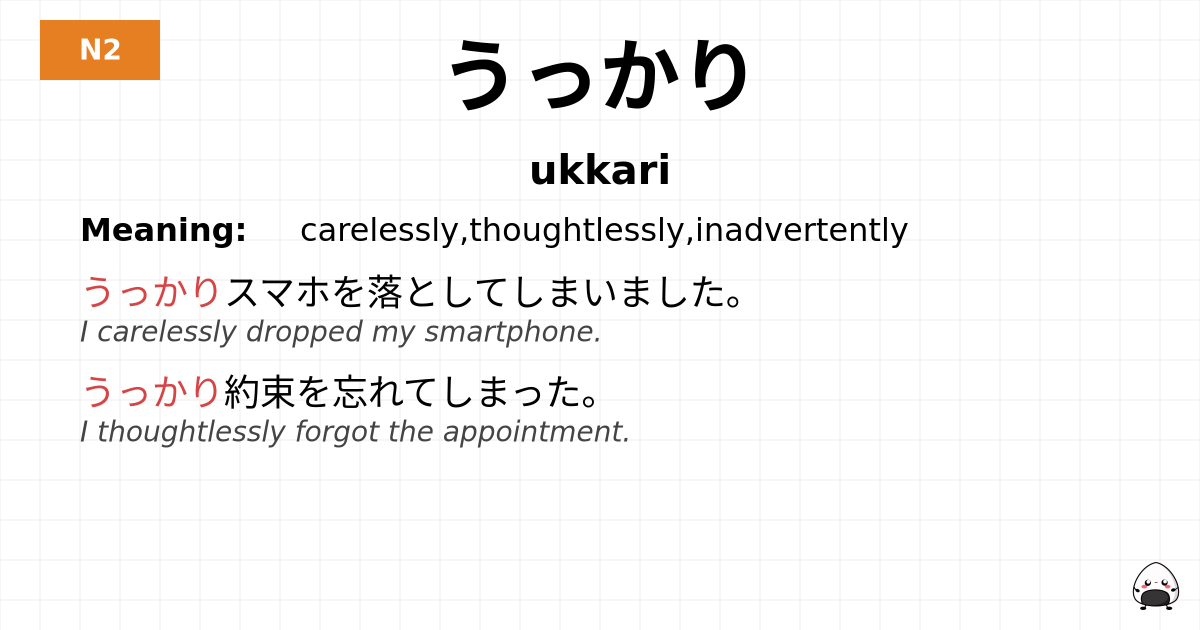 N2

うっかり

ukkari

Meaning: carelessly,thoughtlessly,inadvertently

うっかりスマホを落としてしまいました。
I carelessly dropped my smartphone.

うっかり約束を忘れてしまった。
I thoughtlessly forgot the appointment.